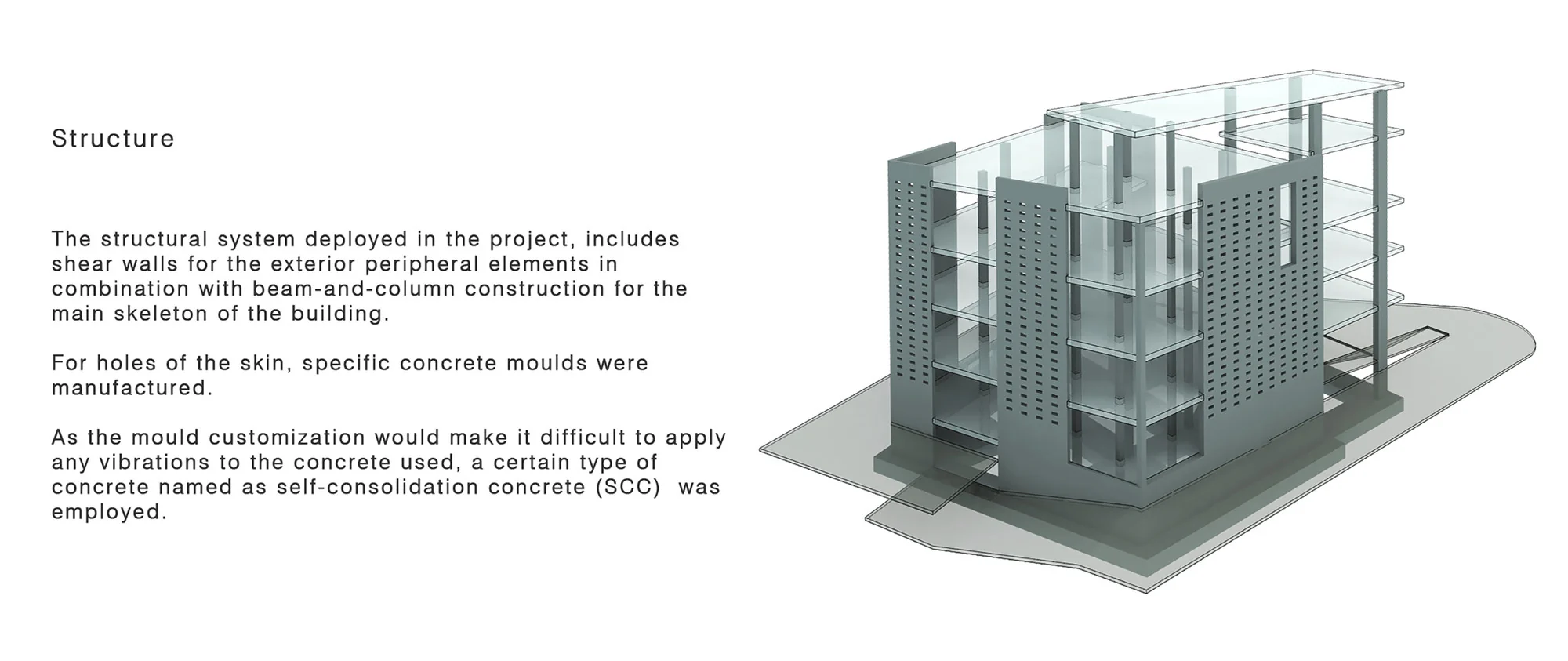 Structure

The structural system deployed in the project, includes shear walls for the exterior peripheral elements in combination with beam-and-column construction for the main skeleton of the building.

For holes of the skin, specific concrete moulds were manufactured.

As the mould customization would make it difficult to apply any vibrations to the concrete used, a certain type of concrete named as self-consolidation concrete (SCC) was employed.